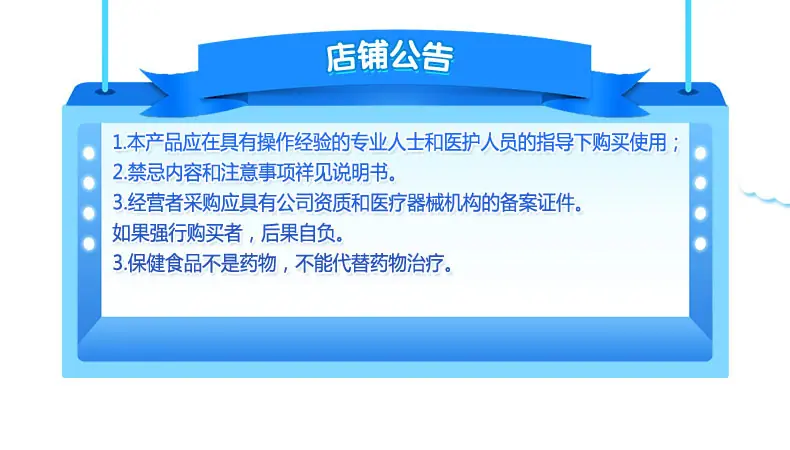 店铺公告

1.本产品应在具有操作经验的专业人士和医护人员的指导下购买使用；
2.禁忌内容和注意事项祥见说明书。
3.经营者采购应具有公司资质和医疗器械机构的备案证件。
如果强行购买者，后果自负。
3.保健食品不是药物，不能代替药物治疗。